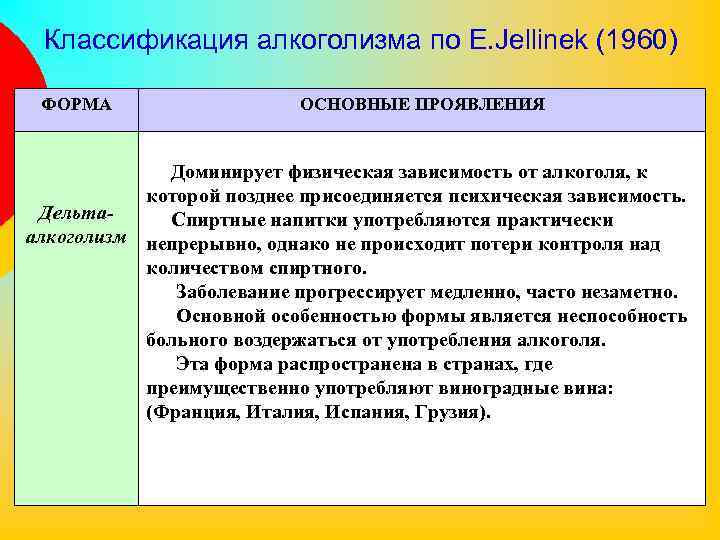 Классификация алкоголизма по E.Jellinek (1960)

| ФОРМА | ОСНОВНЫЕ ПРОЯВЛЕНИЯ |
|---|---|
| Дельта-алкоголизм | Доминирует физическая зависимость от алкоголя, к которой позднее присоединяется психическая зависимость. Спиртные напитки употребляются практически непрерывно, однако не происходит потери контроля над количеством спиртного. Заболевание прогрессирует медленно, часто незаметно. Основной особенностью формы является неспособность больного воздержаться от употребления алкоголя. Эта форма распространена в странах, где преимущественно употребляют виноградные вина: (Франция, Италия, Испания, Грузия). |